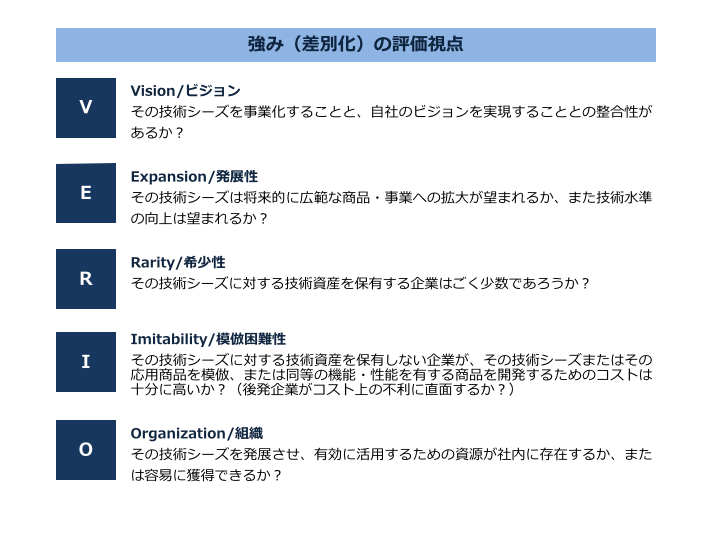 強み（差別化）の評価視点

V

Vision/ビジョン
その技術シーズを事業化することと、自社のビジョンを実現することとの整合性があるか？

E

Expansion/発展性
その技術シーズは将来的に広範な商品・事業への拡大が望まれるか、また技術水準の向上は望まれるか？

R

Rarity/希少性
その技術シーズに対する技術資産を保有する企業はごく少数であろうか？

I

Imitability/模倣困難性
その技術シーズに対する技術資産を保有しない企業が、その技術シーズまたはその応用商品を模倣、または同等の機能・性能を有する商品を開発するためのコストは十分に高いか？（後発企業がコスト上の不利に直面するか？）

O

Organization/組織
その技術シーズを発展させ、有効に活用するための資源が社内に存在するか、または容易に獲得できるか？